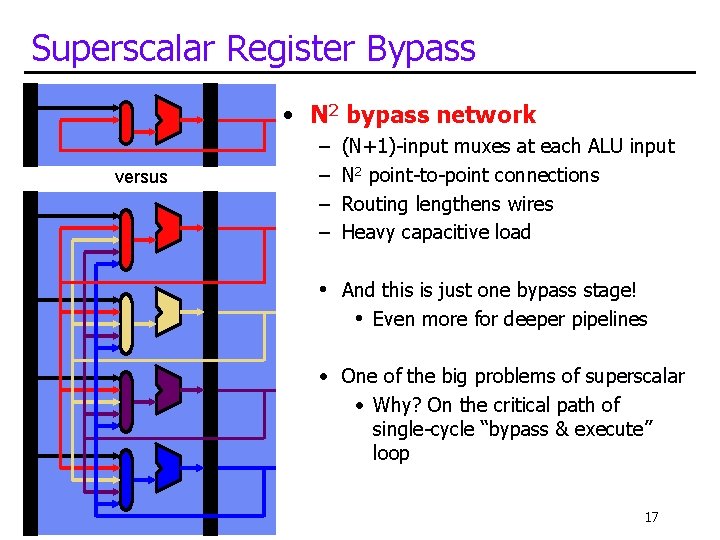 Superscalar Register Bypass

versus

• $N^2$ bypass network
  – (N+1)-input muxes at each ALU input
  – $N^2$ point-to-point connections
  – Routing lengthens wires
  – Heavy capacitive load

• And this is just one bypass stage!
  • Even more for deeper pipelines

• One of the big problems of superscalar
  • Why? On the critical path of single-cycle “bypass & execute” loop

17